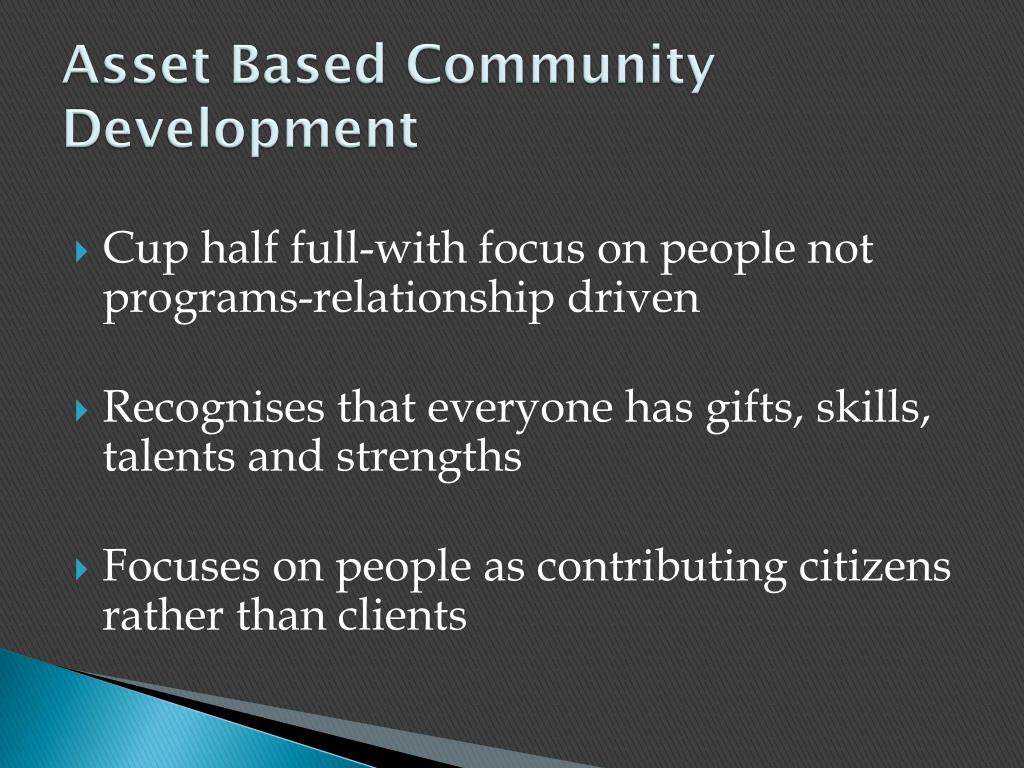 Asset Based Community Development

Cup half full-with focus on people not programs-relationship driven

Recognises that everyone has gifts, skills, talents and strengths

Focuses on people as contributing citizens rather than clients